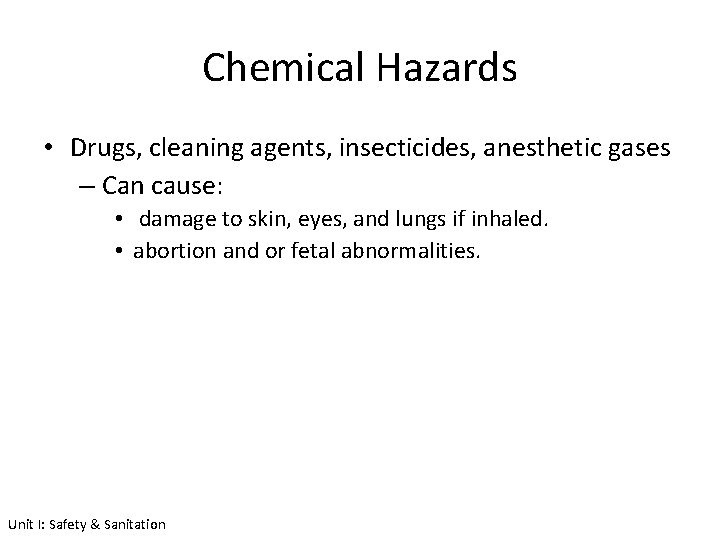 Chemical Hazards

• Drugs, cleaning agents, insecticides, anesthetic gases
– Can cause:
• damage to skin, eyes, and lungs if inhaled.
• abortion and or fetal abnormalities.

Unit I: Safety & Sanitation